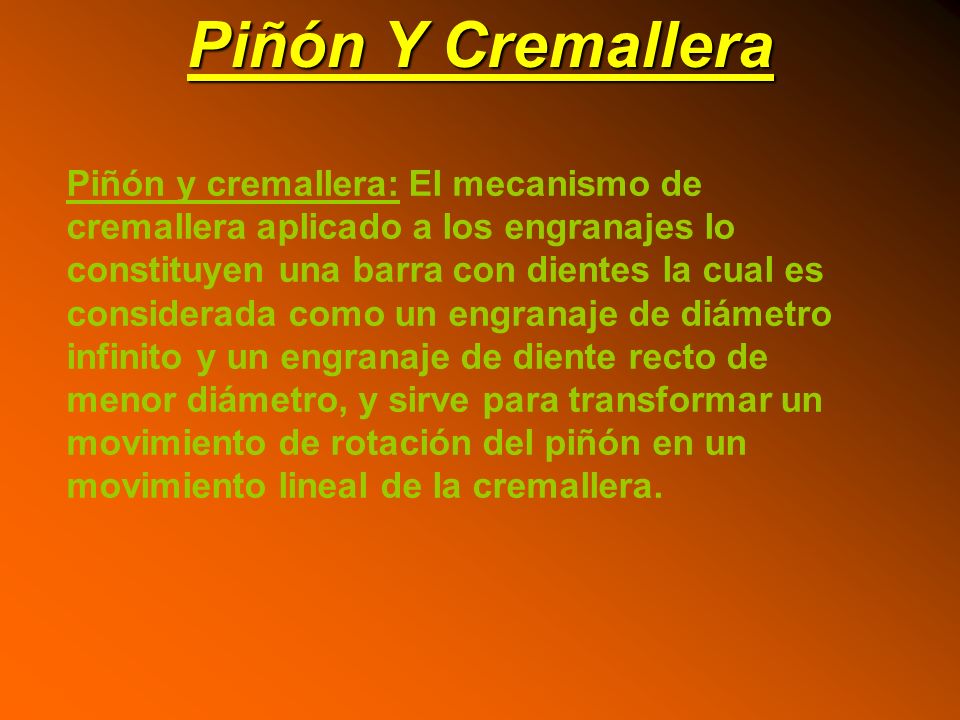 Piñón Y Cremallera

Piñón y cremallera: El mecanismo de cremallera aplicado a los engranajes lo constituyen una barra con dientes la cual es considerada como un engranaje de diámetro infinito y un engranaje de diente recto de menor diámetro, y sirve para transformar un movimiento de rotación del piñón en un movimiento lineal de la cremallera.